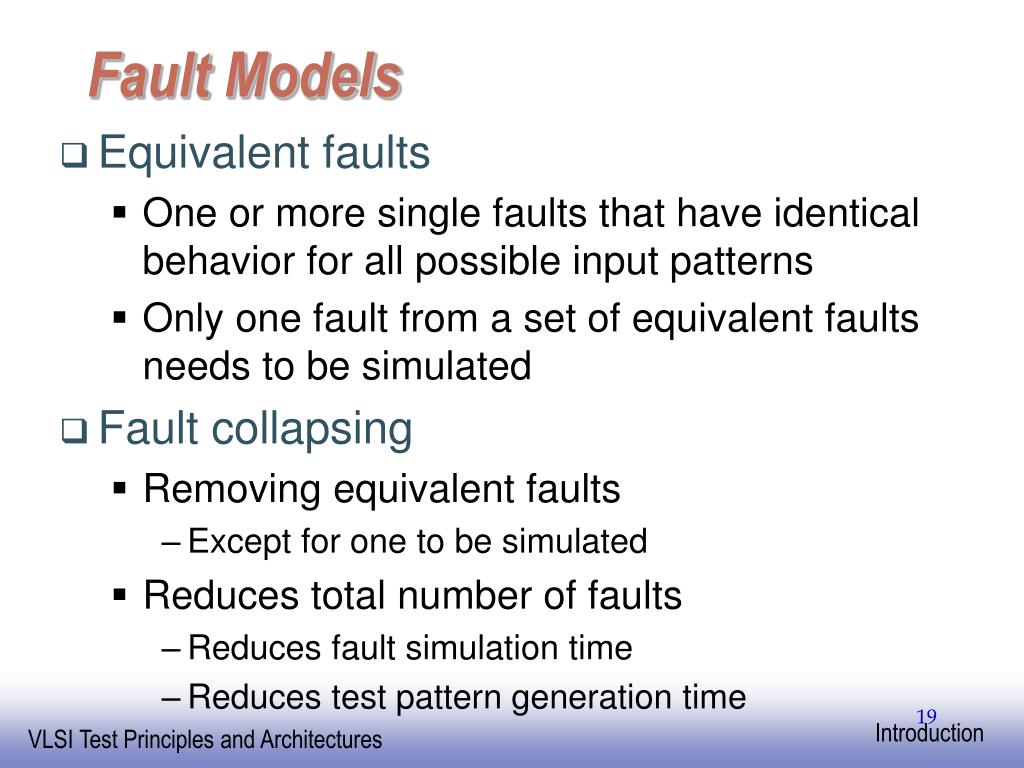 Fault Models

❑ Equivalent faults

▪ One or more single faults that have identical behavior for all possible input patterns

▪ Only one fault from a set of equivalent faults needs to be simulated

❑ Fault collapsing

▪ Removing equivalent faults

– Except for one to be simulated

▪ Reduces total number of faults

– Reduces fault simulation time

– Reduces test pattern generation time

19

VLSI Test Principles and Architectures

Introduction